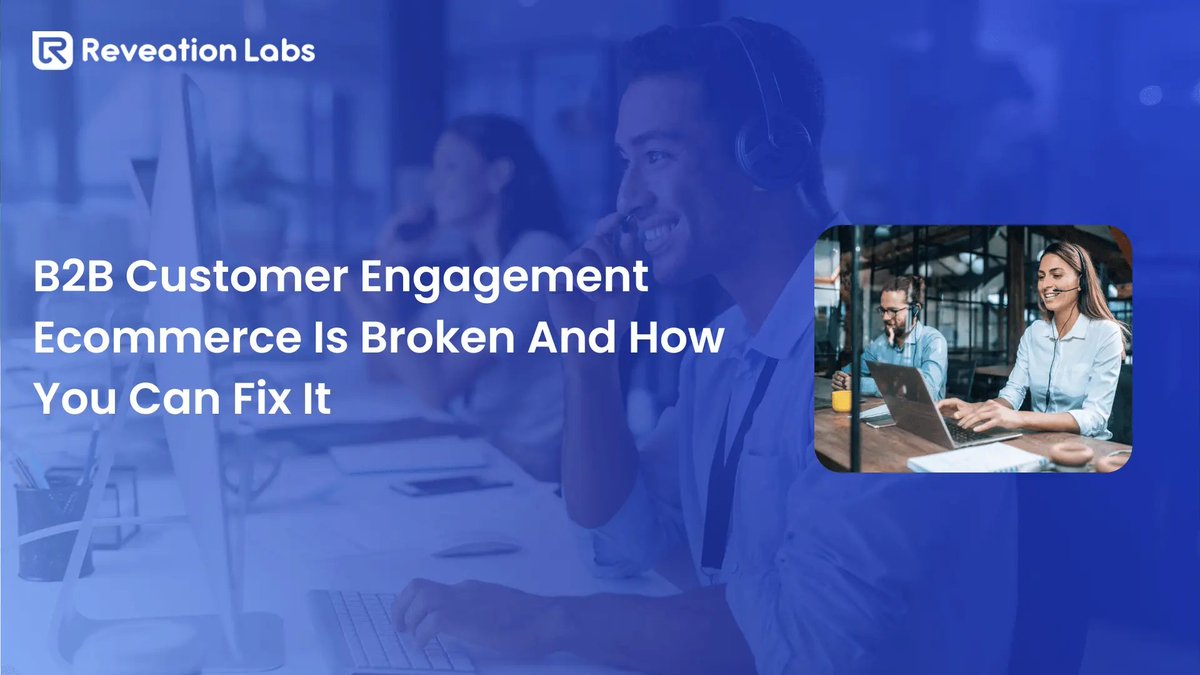 Reveation Labs

B2B Customer Engagement Ecommerce Is Broken And How You Can Fix It